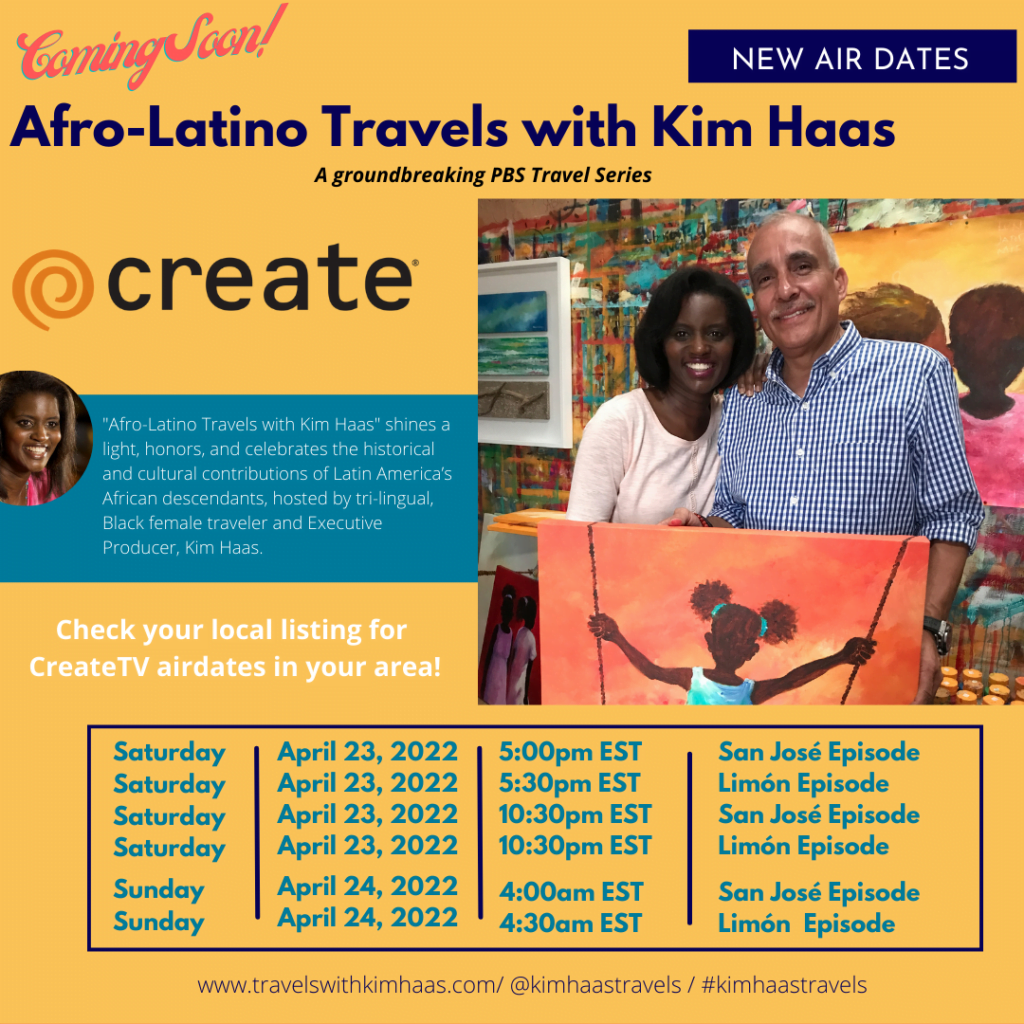 Coming Soon!

NEW AIR DATES

Afro-Latino Travels with Kim Haas

A groundbreaking PBS Travel Series

create

"Afro-Latino Travels with Kim Haas" shines a light, honors, and celebrates the historical and cultural contributions of Latin America's African descendants, hosted by tri-lingual, Black female traveler and Executive Producer, Kim Haas.

Check your local listing for CreateTV airdates in your area!

| | | | |
|---|---|---|---|
| Saturday | April 23, 2022 | 5:00pm EST | San José Episode |
| Saturday | April 23, 2022 | 5:30pm EST | Limón Episode |
| Saturday | April 23, 2022 | 10:30pm EST | San José Episode |
| Saturday | April 23, 2022 | 10:30pm EST | Limón Episode |
| Sunday | April 24, 2022 | 4:00am EST | San José Episode |
| Sunday | April 24, 2022 | 4:30am EST | Limón Episode |

www.travelswithkimhaas.com/ @kimhaastravels / #kimhaastravels